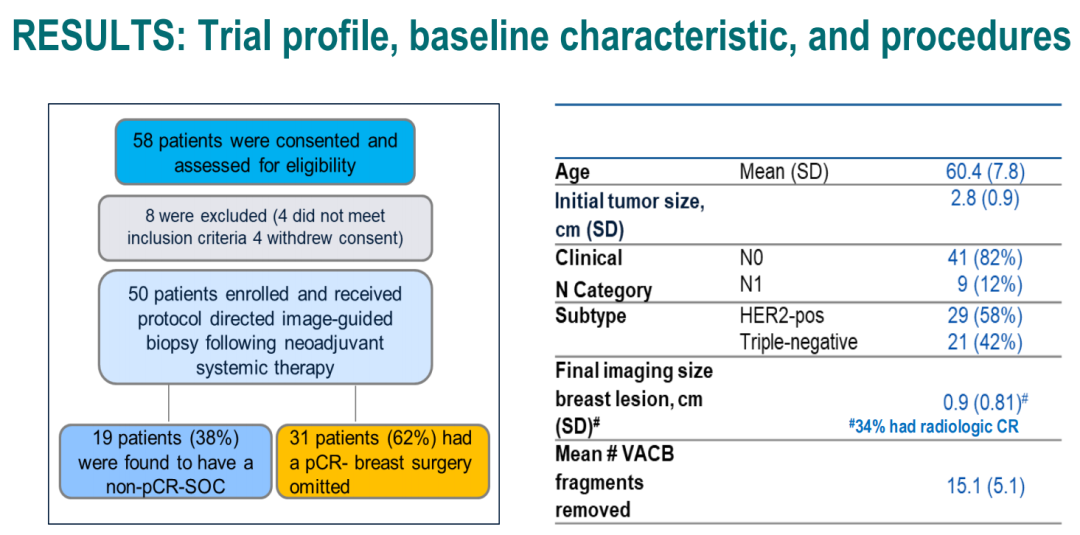 RESULTS: Trial profile, baseline characteristic, and procedures

58 patients were consented and assessed for eligibility

8 were excluded (4 did not meet inclusion criteria 4 withdrew consent)

50 patients enrolled and received protocol directed image-guided biopsy following neoadjuvant systemic therapy

19 patients (38%) were found to have a non-pCR-SOC

31 patients (62%) had a pCR- breast surgery omitted

| | | |
|---|---|---|
| Age | Mean (SD) | 60.4 (7.8) |
| Initial tumor size, cm (SD) | | 2.8 (0.9) |
| Clinical N Category | N0 | 41 (82%) |
| | N1 | 9 (12%) |
| Subtype | HER2-pos | 29 (58%) |
| | Triple-negative | 21 (42%) |
| Final imaging size breast lesion, cm (SD)$^{\#}$ | | 0.9 (0.81)$^{\#}$ $^{\#}$34% had radiologic CR |
| Mean # VACB fragments removed | | 15.1 (5.1) |